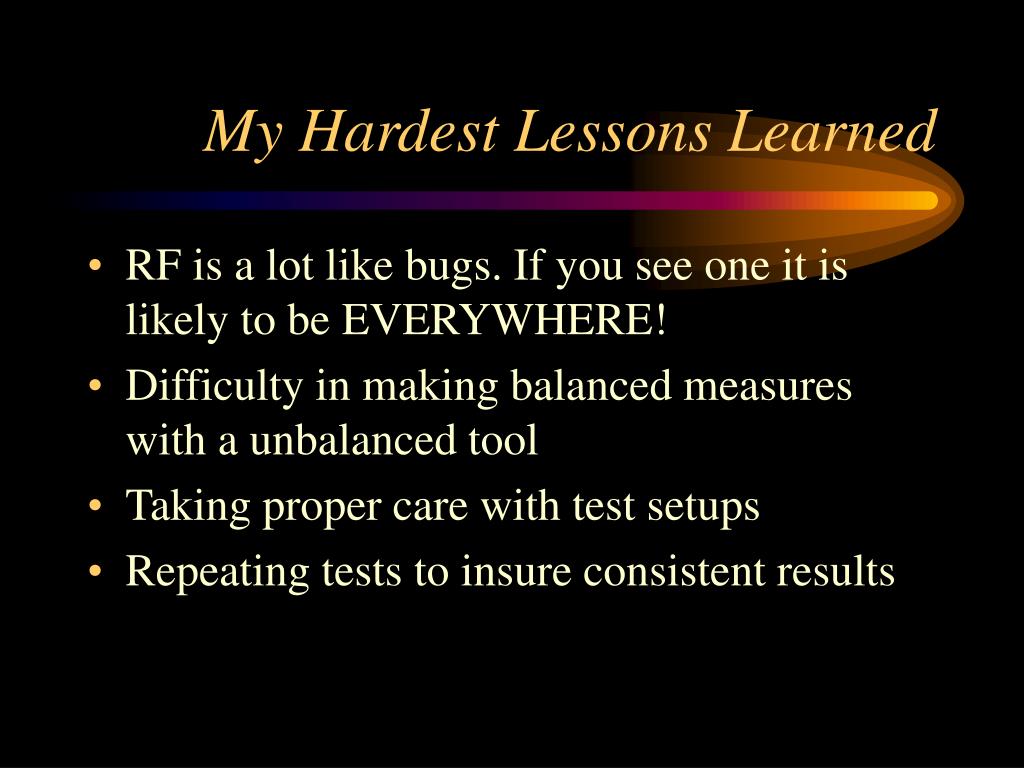 My Hardest Lessons Learned

• RF is a lot like bugs. If you see one it is likely to be EVERYWHERE!
• Difficulty in making balanced measures with a unbalanced tool
• Taking proper care with test setups
• Repeating tests to insure consistent results